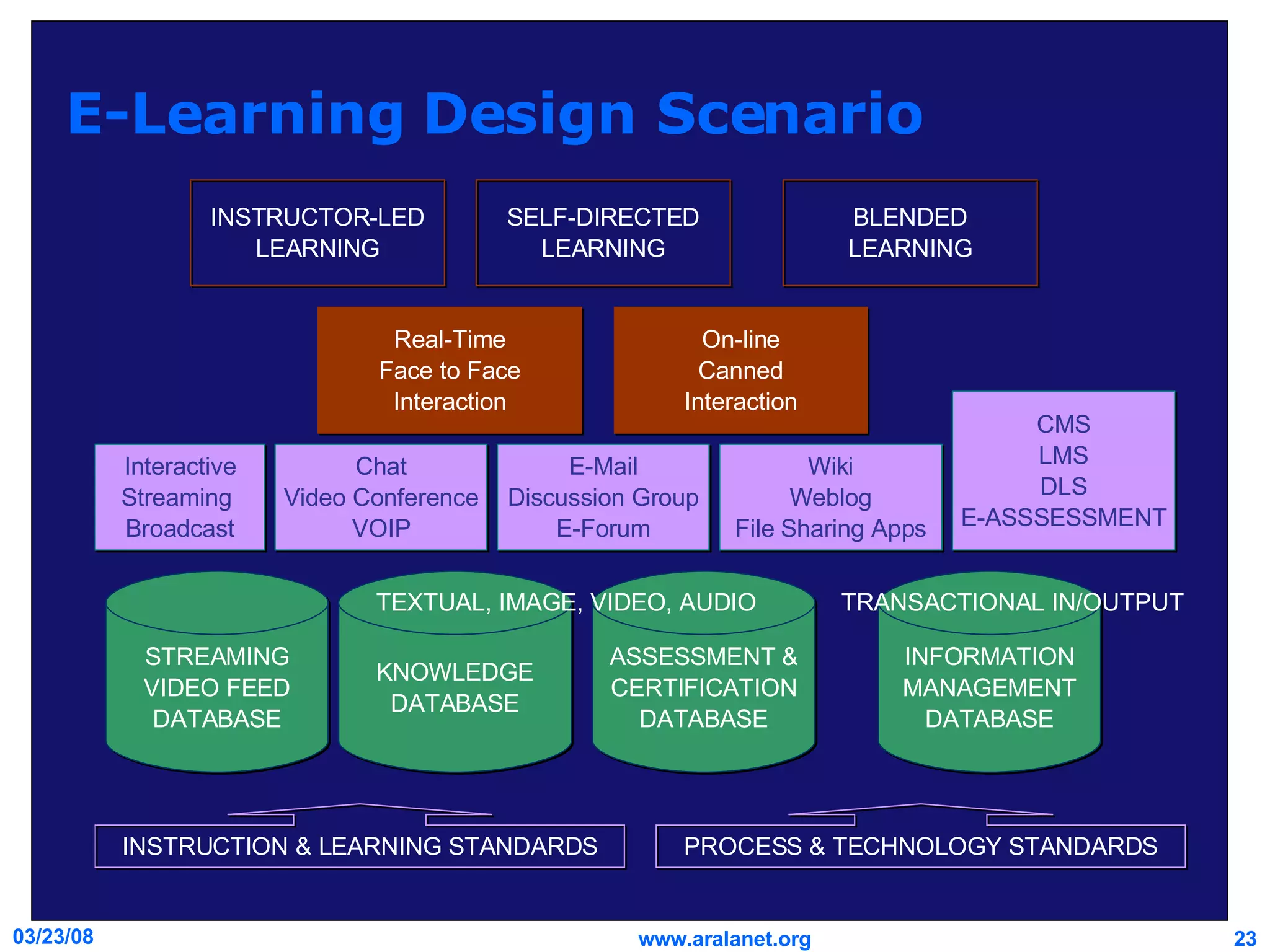 E-Learning Design Scenario

INSTRUCTOR-LED LEARNING

SELF-DIRECTED LEARNING

BLENDED LEARNING

Real-Time Face to Face Interaction

On-line Canned Interaction

Interactive Streaming Broadcast

Chat Video Conference VOIP

E-Mail Discussion Group E-Forum

Wiki Weblog File Sharing Apps

CMS LMS DLS E-ASSSESSMENT

TEXTUAL, IMAGE, VIDEO, AUDIO

TRANSACTIONAL IN/OUTPUT

STREAMING VIDEO FEED DATABASE

KNOWLEDGE DATABASE

ASSESSMENT & CERTIFICATION DATABASE

INFORMATION MANAGEMENT DATABASE

INSTRUCTION & LEARNING STANDARDS

PROCESS & TECHNOLOGY STANDARDS

03/23/08

www.aralanet.org

23